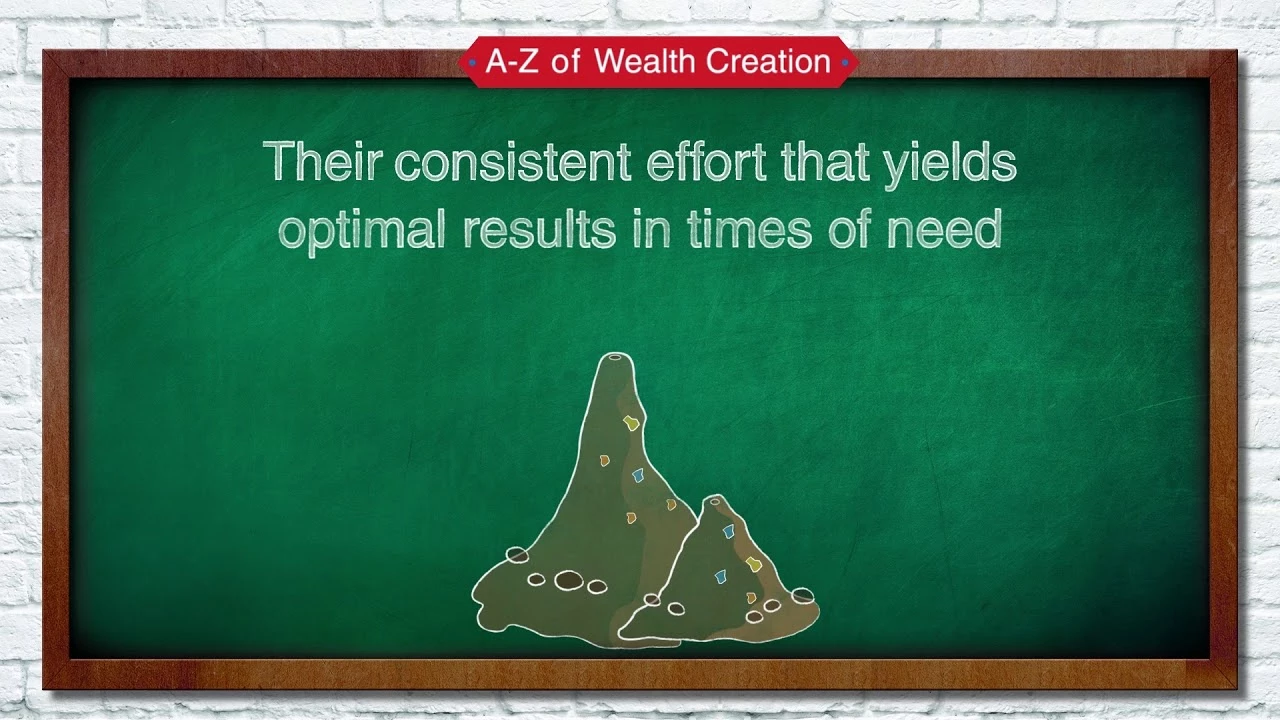 A-Z of Wealth Creation

Their consistent effort that yields optimal results in times of need